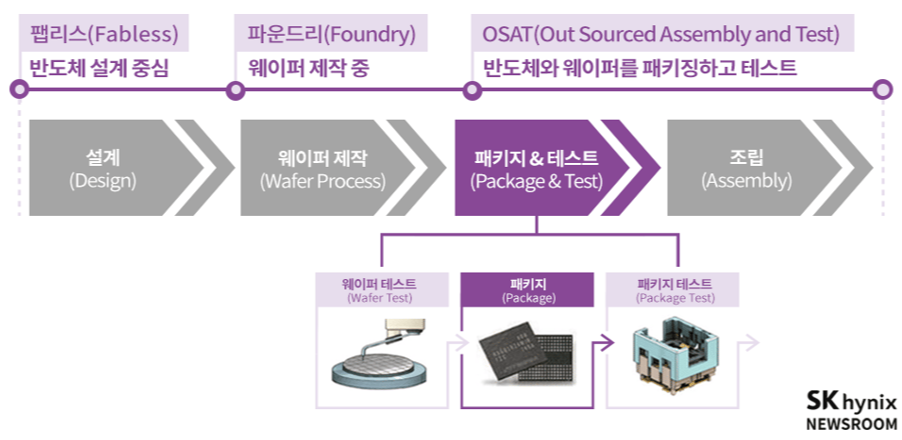 팹리스(Fabless)
반도체 설계 중심

파운드리(Foundry)
웨이퍼 제작 중

OSAT(Out Sourced Assembly and Test)
반도체와 웨이퍼를 패키징하고 테스트

설계
(Design)

웨이퍼 제작
(Wafer Process)

패키지 & 테스트
(Package & Test)

조립
(Assembly)

웨이퍼 테스트
(Wafer Test)

패키지
(Package)

패키지 테스트
(Package Test)

SK hynix
NEWSROOM